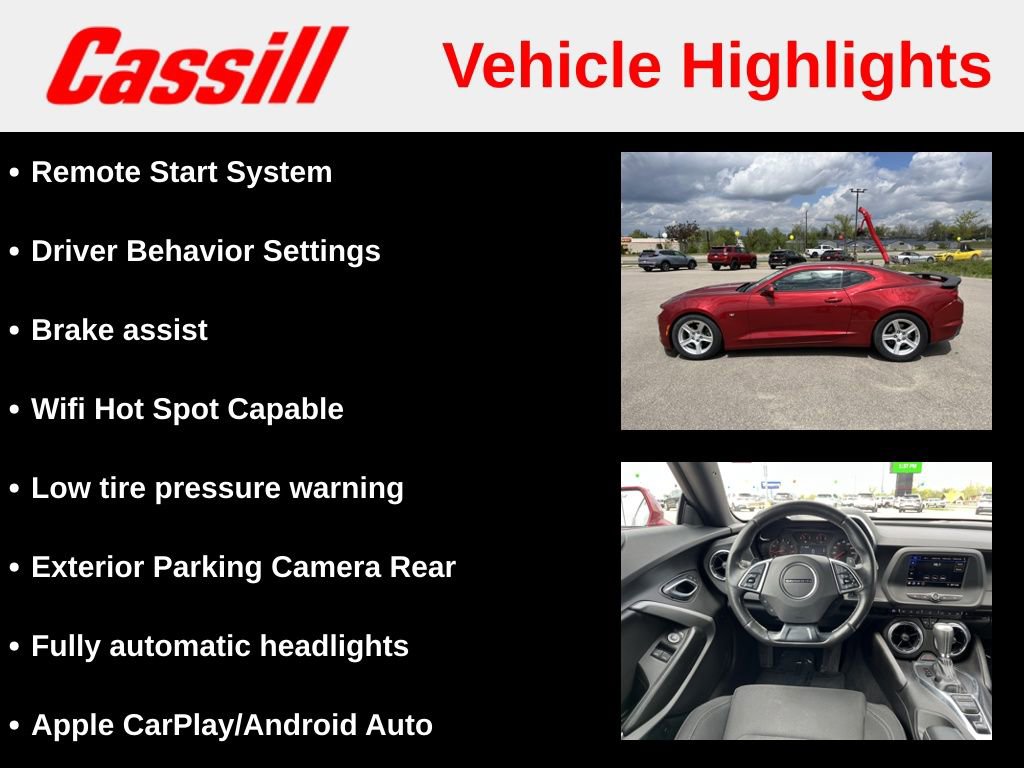 Cassill

Vehicle Highlights

• Remote Start System

• Driver Behavior Settings

• Brake assist

• Wifi Hot Spot Capable

• Low tire pressure warning

• Exterior Parking Camera Rear

• Fully automatic headlights

• Apple CarPlay/Android Auto